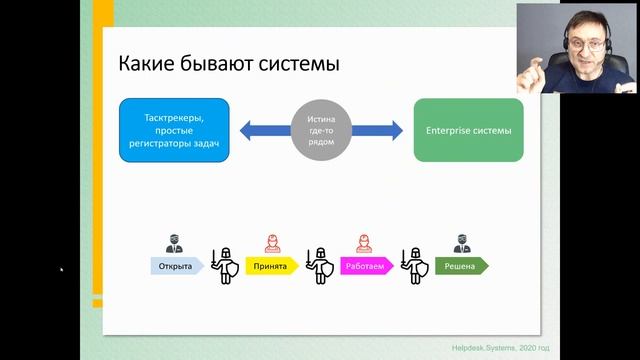 Какие бывают системы

Тасктрекеры, простые регистраторы задач

Истина где-то рядом

Enterprise системы

Открыта

Принята

Работаем

Решена

Helpdesk.Systems, 2020 год